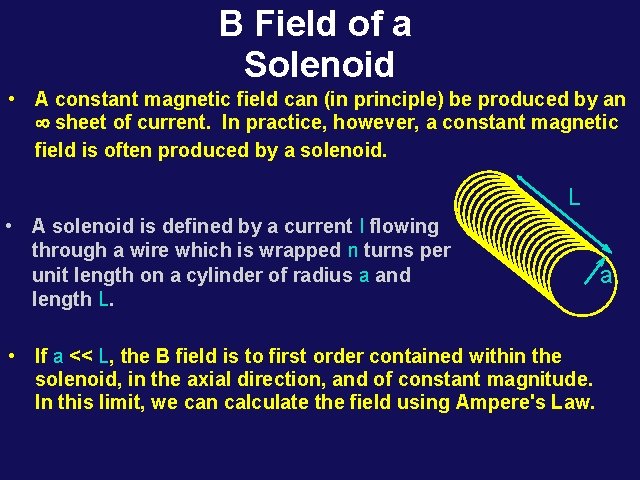 B Field of a Solenoid

• A constant magnetic field can (in principle) be produced by an $\infty$ sheet of current. In practice, however, a constant magnetic field is often produced by a solenoid.

• A solenoid is defined by a current I flowing through a wire which is wrapped n turns per unit length on a cylinder of radius a and length L.

L

a

• If a << L, the B field is to first order contained within the solenoid, in the axial direction, and of constant magnitude. In this limit, we can calculate the field using Ampere's Law.